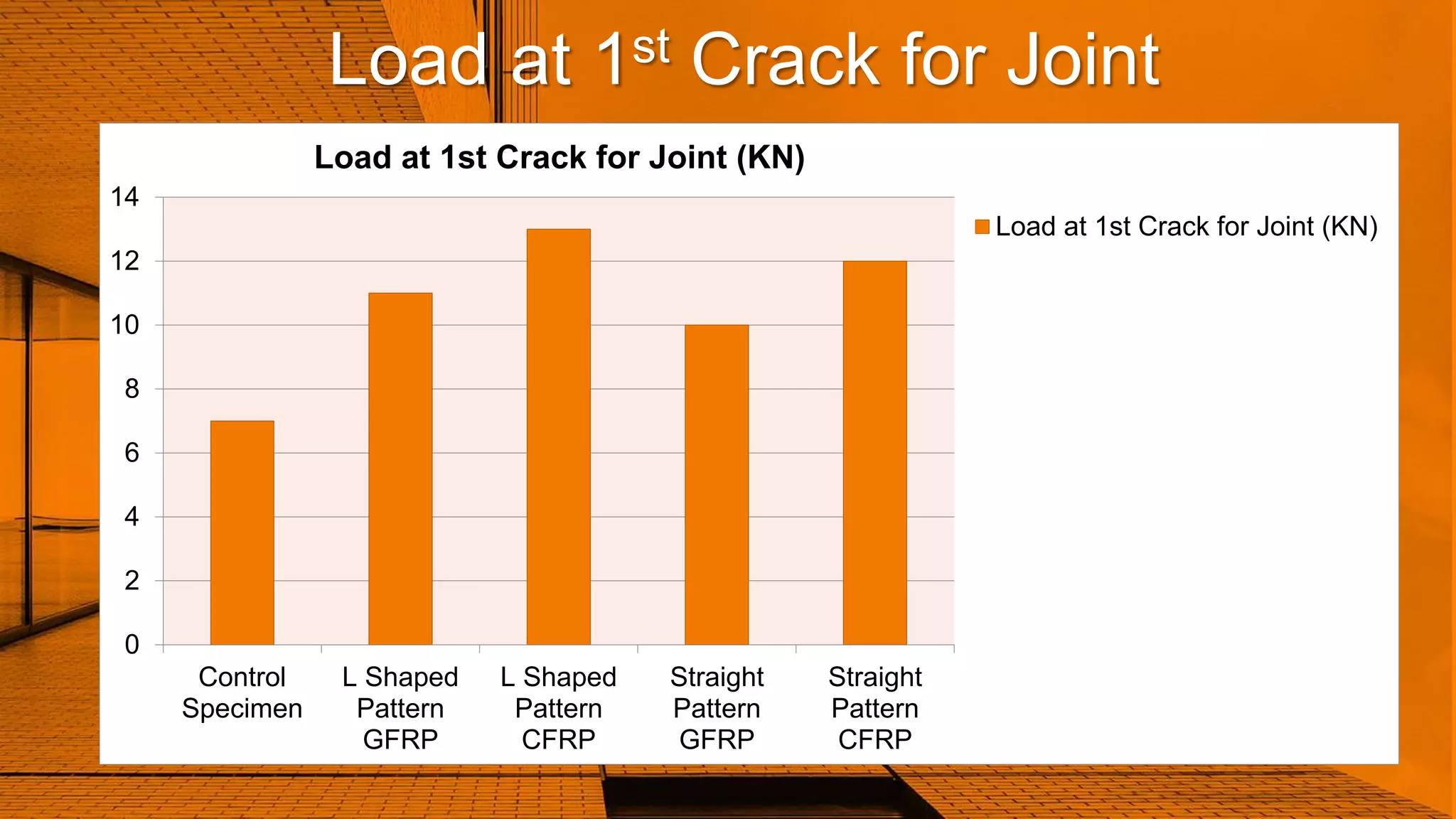 Load at 1$^{st}$ Crack for Joint

Load at 1st Crack for Joint (KN)

14
12
10
8
6
4
2
0

Control Specimen
L Shaped Pattern GFRP
L Shaped Pattern CFRP
Straight Pattern GFRP
Straight Pattern CFRP

Load at 1st Crack for Joint (KN)